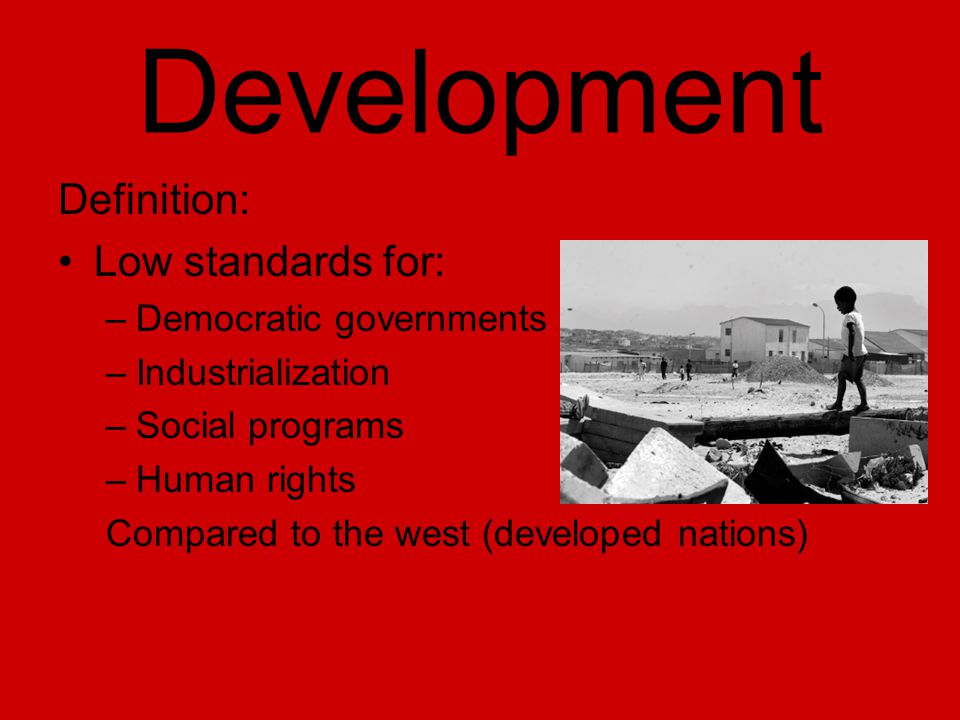 Development

Definition:

• Low standards for:
  – Democratic governments
  – Industrialization
  – Social programs
  – Human rights
  Compared to the west (developed nations)